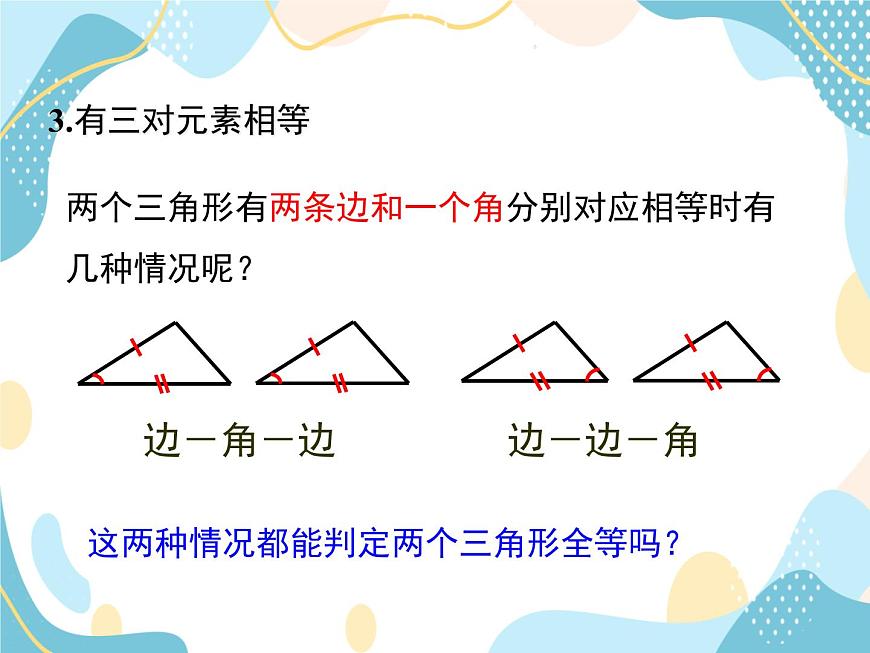 3.有三对元素相等

两个三角形有两条边和一个角分别对应相等时有几种情况呢？

边－角－边

边－边－角

这两种情况都能判定两个三角形全等吗？